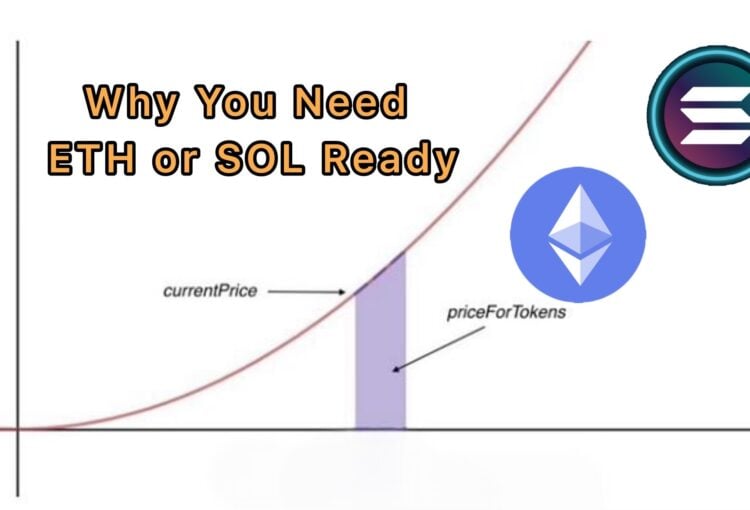 Why You Need ETH or SOL Ready

currentPrice

priceForTokens